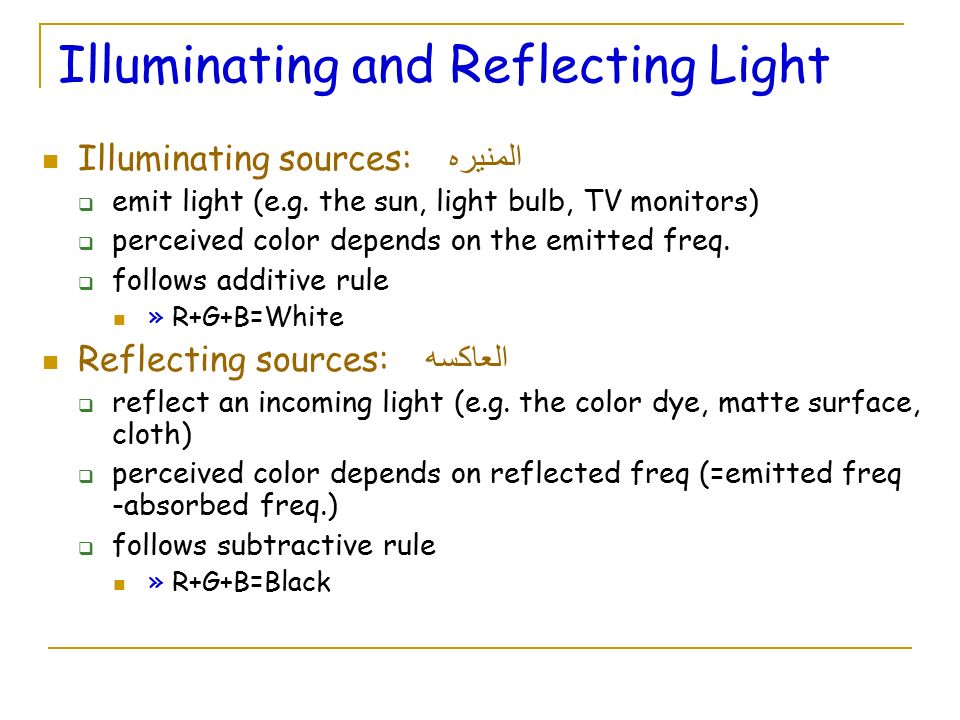 Illuminating and Reflecting Light

Illuminating sources: المنيره

emit light (e.g. the sun, light bulb, TV monitors)

perceived color depends on the emitted freq.

follows additive rule

» R+G+B=White

Reflecting sources: العاكسه

reflect an incoming light (e.g. the color dye, matte surface, cloth)

perceived color depends on reflected freq (=emitted freq -absorbed freq.)

follows subtractive rule

» R+G+B=Black